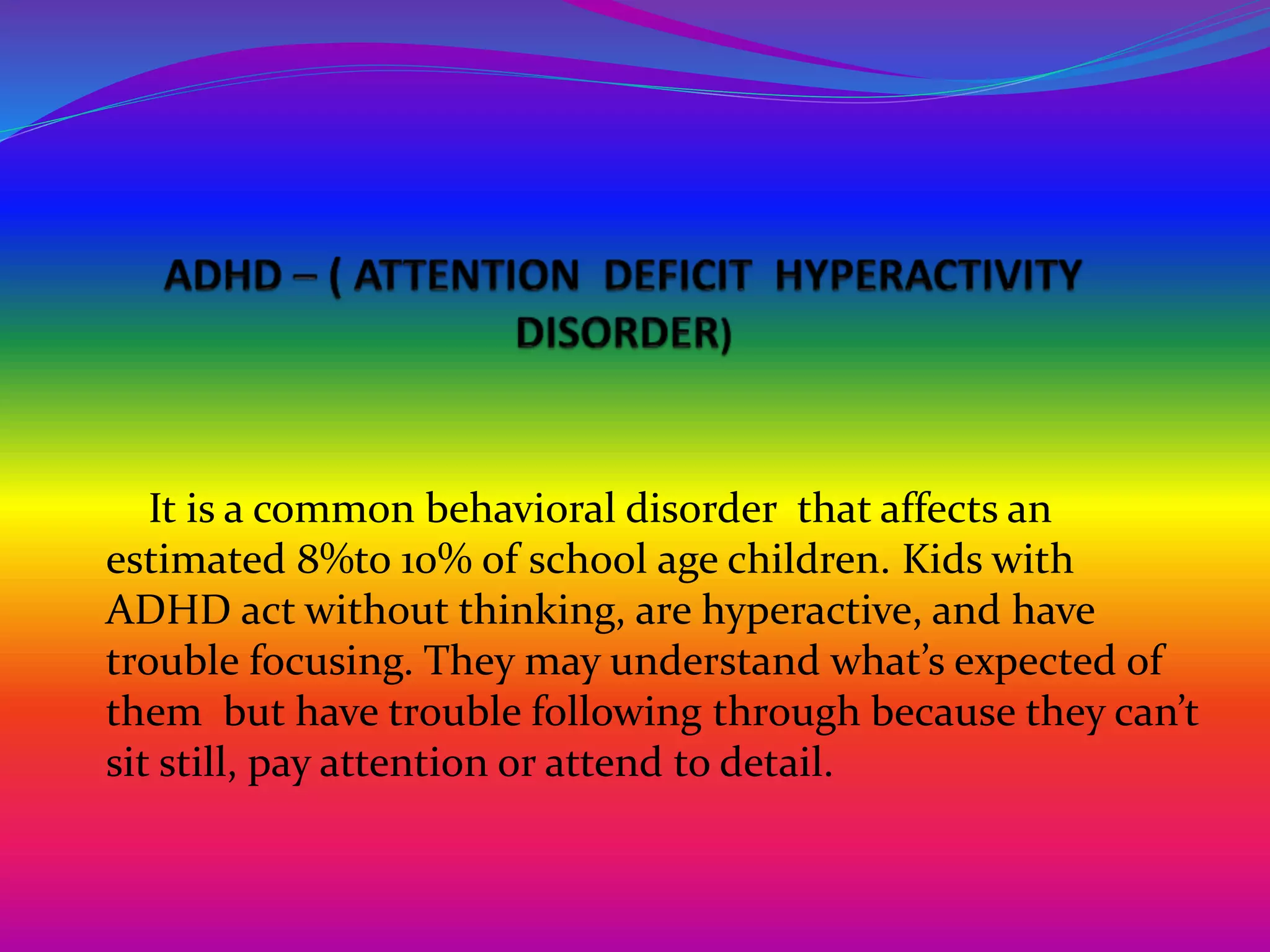 ADHD – ( ATTENTION DEFICIT HYPERACTIVITY DISORDER)

It is a common behavioral disorder that affects an estimated 8%to 10% of school age children. Kids with ADHD act without thinking, are hyperactive, and have trouble focusing. They may understand what's expected of them but have trouble following through because they can't sit still, pay attention or attend to detail.